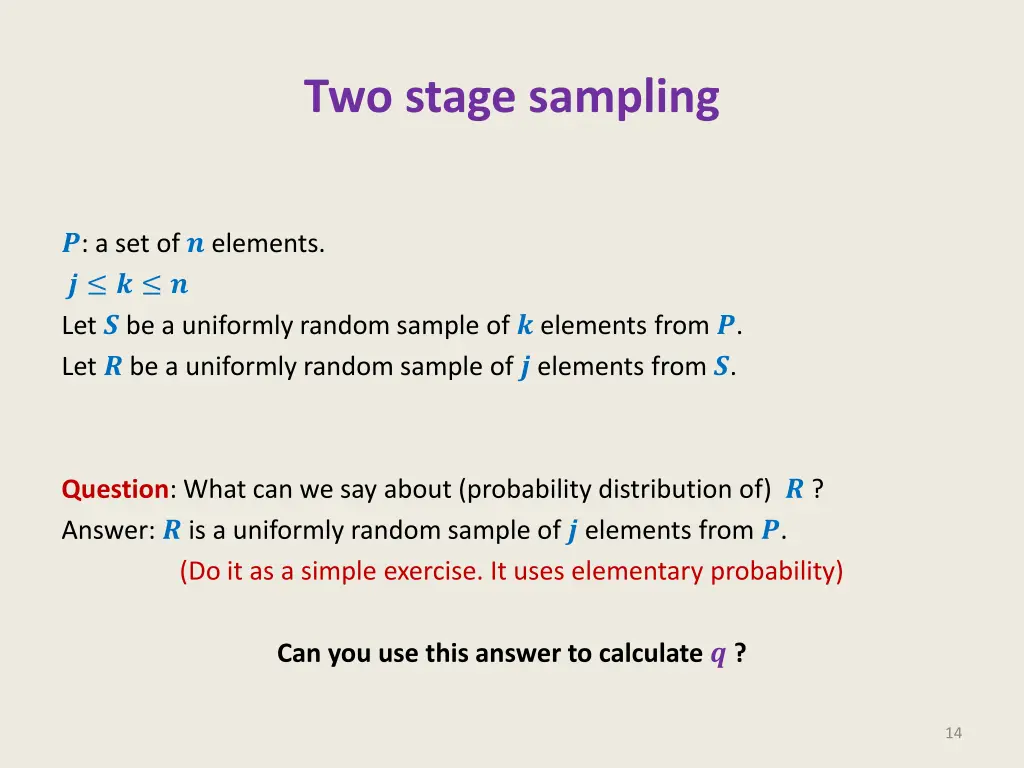 Two stage sampling

$P$: a set of $n$ elements.
$j \leq k \leq n$
Let $S$ be a uniformly random sample of $k$ elements from $P$.
Let $R$ be a uniformly random sample of $j$ elements from $S$.

Question: What can we say about (probability distribution of) $R$ ?
Answer: $R$ is a uniformly random sample of $j$ elements from $P$.
(Do it as a simple exercise. It uses elementary probability)

Can you use this answer to calculate $q$ ?

14